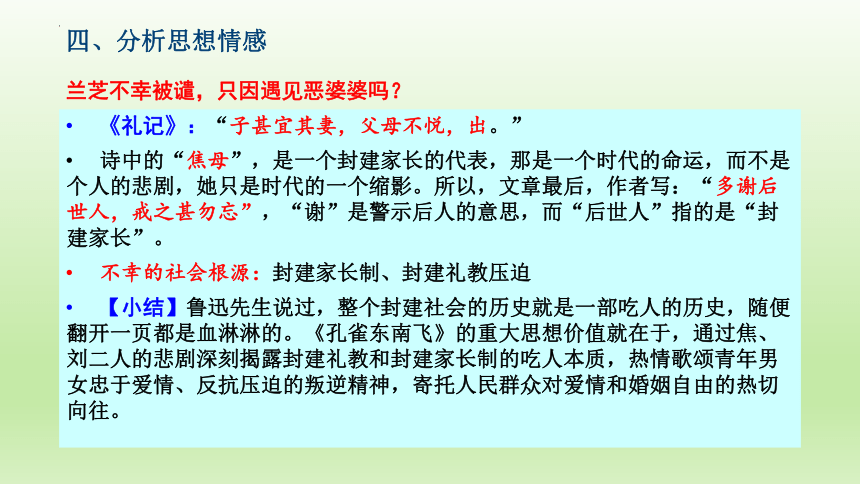 四、分析思想情感

兰芝不幸被谴，只因遇见恶婆婆吗？

• 《礼记》：“子甚宜其妻，父母不悦，出。”

• 诗中的“焦母”，是一个封建家长的代表，那是一个时代的命运，而不是个人的悲剧，她只是时代的一个缩影。所以，文章最后，作者写：“多谢后世人，戒之甚勿忘”，“谢”是警示后人的意思，而“后世人”指的是“封建家长”。

• 不幸的社会根源：封建家长制、封建礼教压迫

• 【小结】鲁迅先生说过，整个封建社会的历史就是一部吃人的历史，随便翻开一页都是血淋淋的。《孔雀东南飞》的重大思想价值就在于，通过焦、刘二人的悲剧深刻揭露封建礼教和封建家长制的吃人本质，热情歌颂青年男女忠于爱情、反抗压迫的叛逆精神，寄托人民群众对爱情和婚姻自由的热切向往。